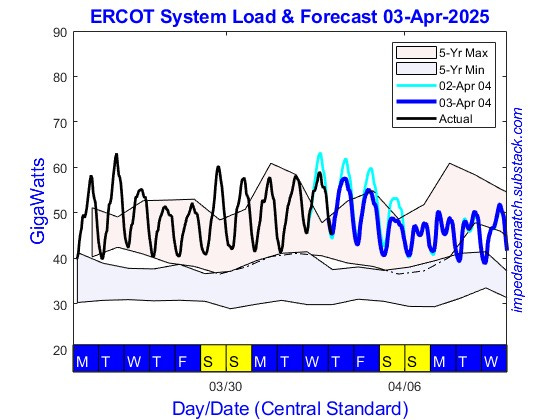 ERCOT System Load & Forecast 03-Apr-2025

90
80
70
60
50
40
30
20

GigaWatts

5-Yr Max
5-Yr Min
02-Apr 04
03-Apr 04
Actual

impedancematch.substack.com

M T W T F S S M T W T F S S M T W

03/30
04/06

Day/Date (Central Standard)